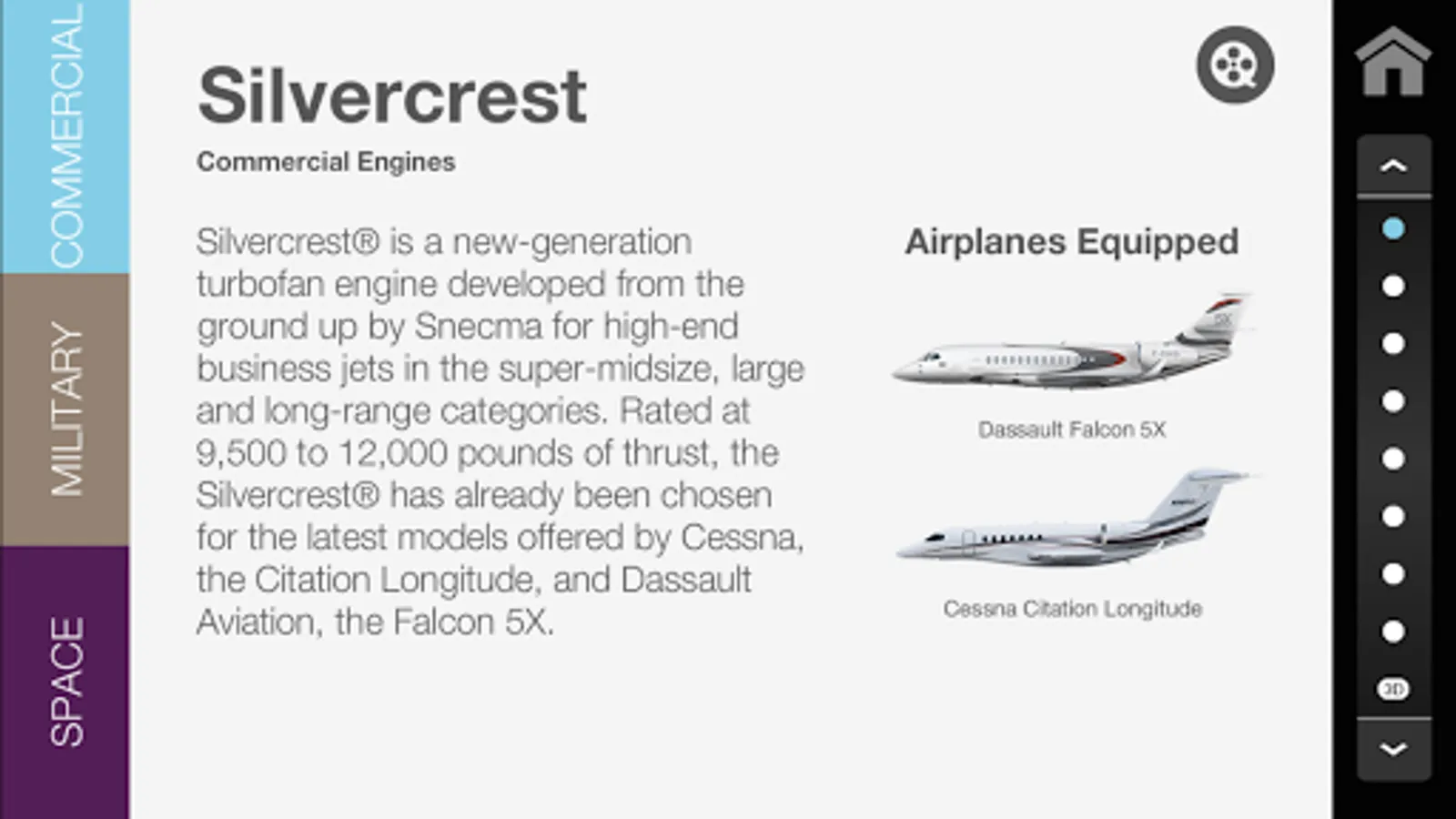 COMMERCIAL

MILITARY

SPACE

Silvercrest

Commercial Engines

Silvercrest® is a new-generation turbofan engine developed from the ground up by Snecma for high-end business jets in the super-midsize, large and long-range categories. Rated at 9,500 to 12,000 pounds of thrust, the Silvercrest® has already been chosen for the latest models offered by Cessna, the Citation Longitude, and Dassault Aviation, the Falcon 5X.

Airplanes Equipped

Dassault Falcon 5X

Cessna Citation Longitude

3D